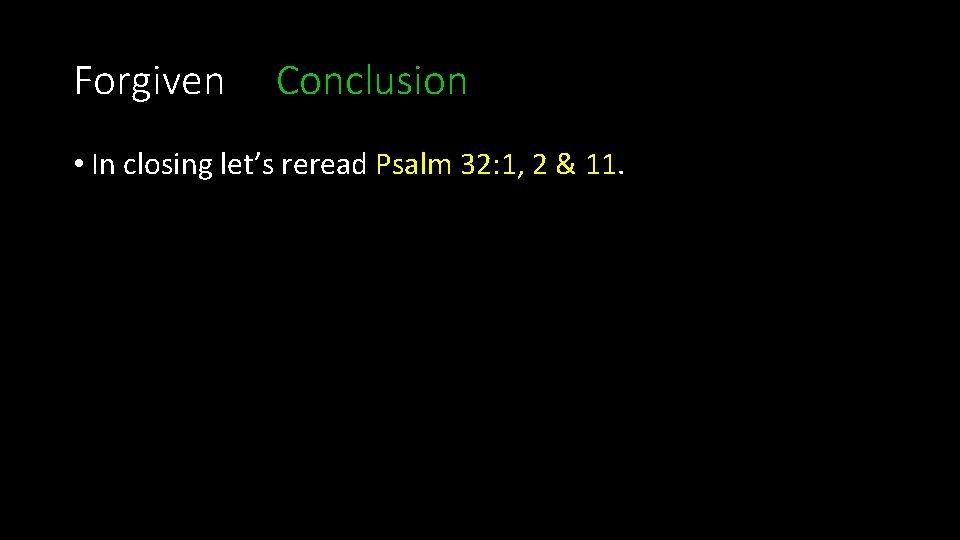 Forgiven Conclusion

• In closing let’s reread Psalm 32:1, 2 & 11.